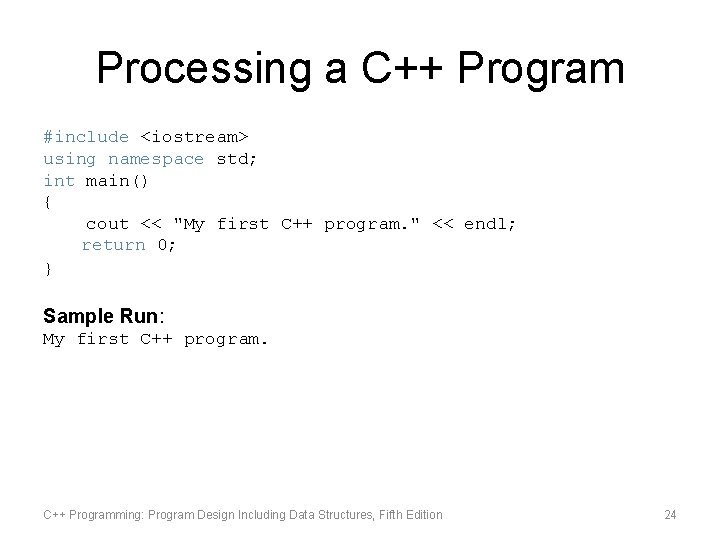 Processing a C++ Program

#include <iostream>
using namespace std;
int main()
{
    cout << "My first C++ program." << endl;
    return 0;
}

Sample Run:
My first C++ program.

C++ Programming: Program Design Including Data Structures, Fifth Edition

24